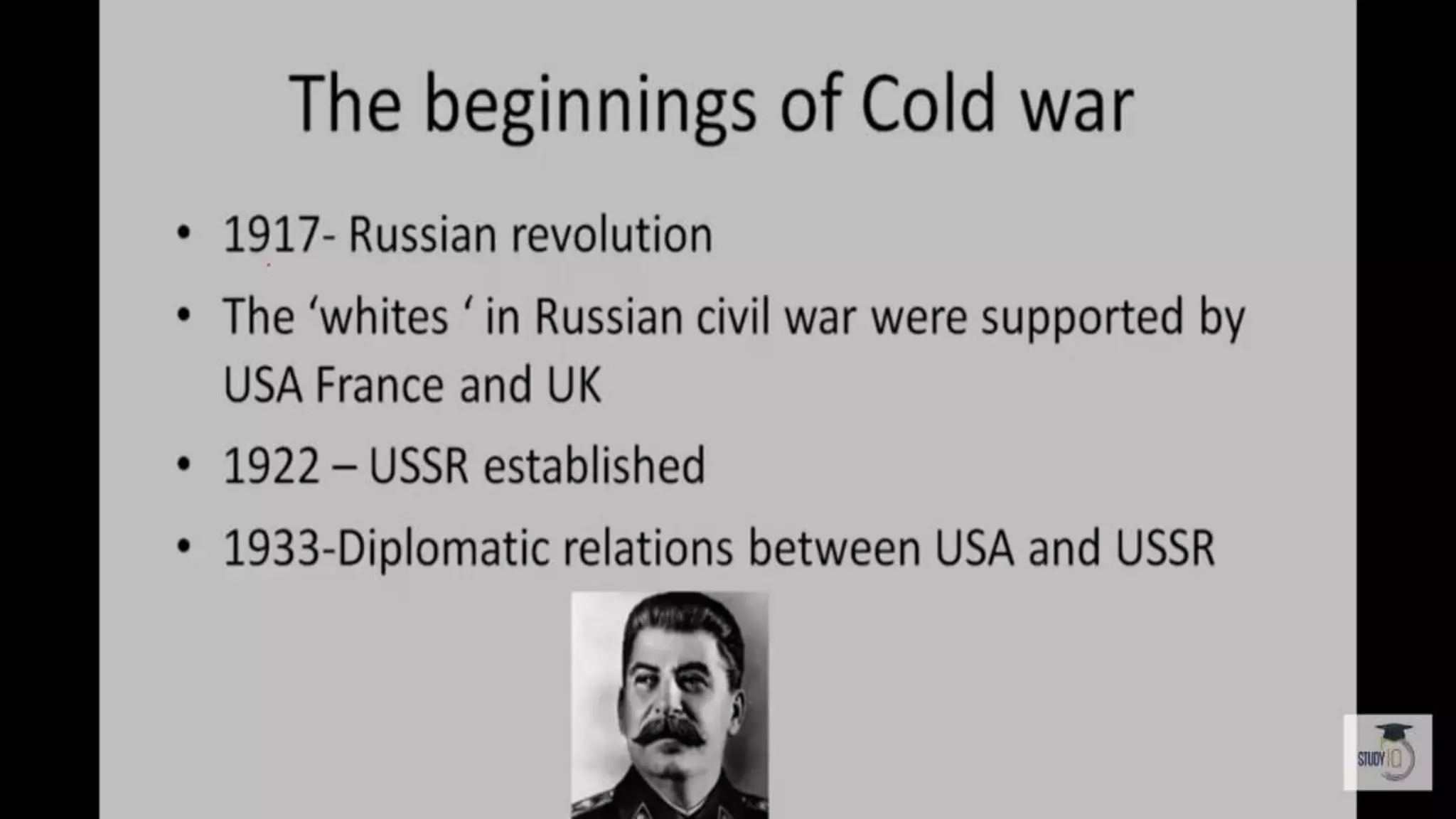 The beginnings of Cold war

• 1917- Russian revolution
• The ‘whites ‘ in Russian civil war were supported by USA France and UK
• 1922 – USSR established
• 1933-Diplomatic relations between USA and USSR

STUDY IQ